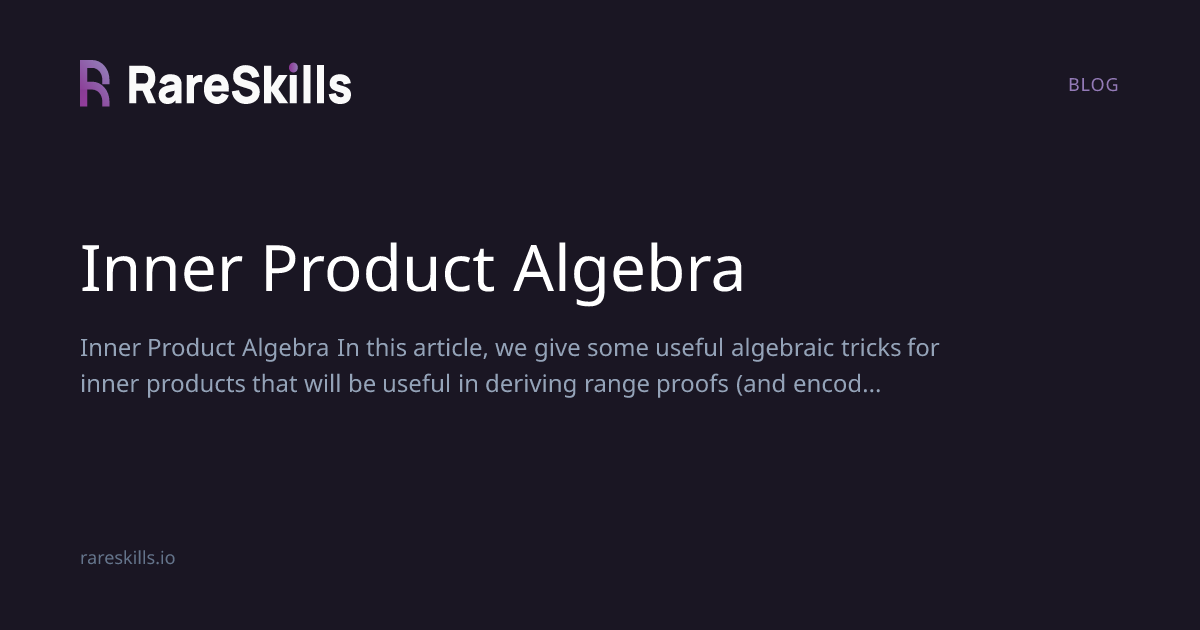 RareSkills

BLOG

Inner Product Algebra

Inner Product Algebra In this article, we give some useful algebraic tricks for inner products that will be useful in deriving range proofs (and encod...

rareskills.io